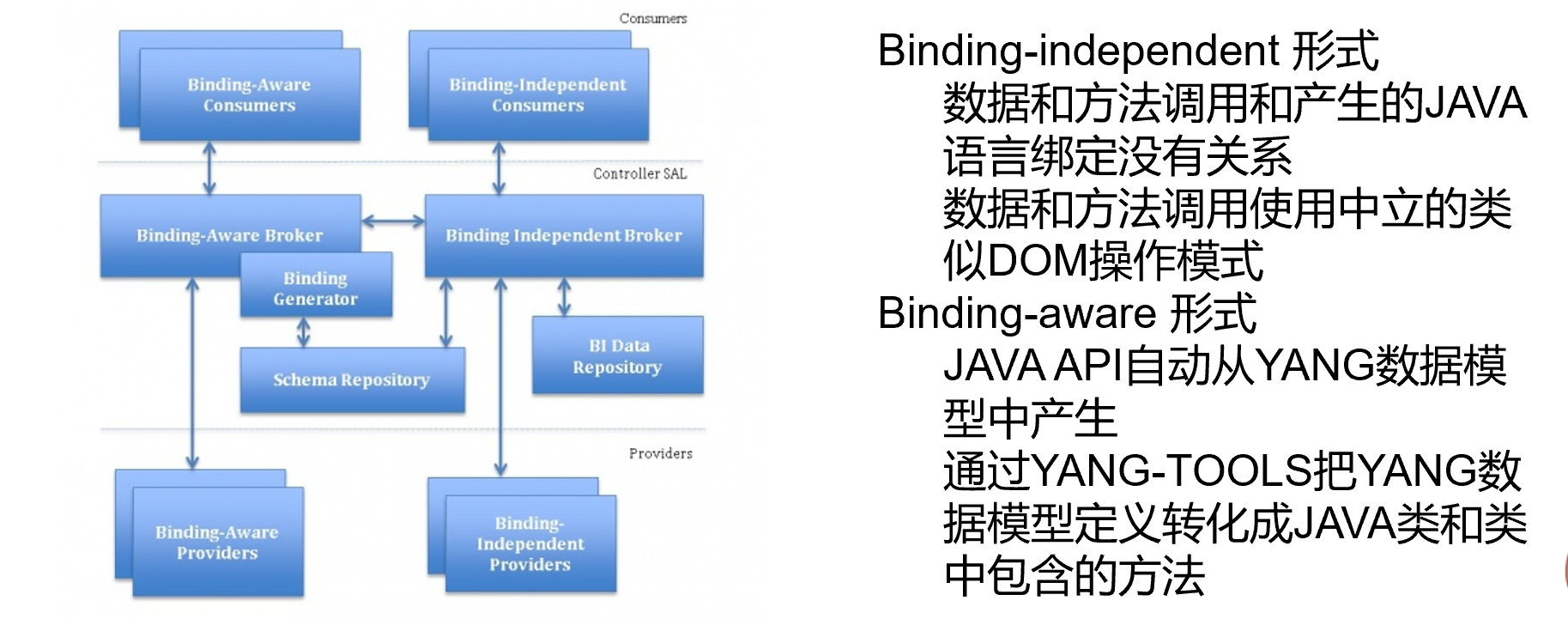 Consumers

Binding-Aware Consumers

Binding-Independent Consumers

Controller SAL

Binding-Aware Broker

Binding Independent Broker

Binding Generator

Schema Repository

BI Data Repository

Providers

Binding-Aware Providers

Binding-Independent Providers

Binding-independent 形式

数据和方法调用和产生的JAVA语言绑定没有关系

数据和方法调用使用中立的类似DOM操作模式

Binding-aware 形式

JAVA API自动从YANG数据模型中产生

通过YANG-TOOLS把YANG数据模型定义转化成JAVA类和类中包含的方法